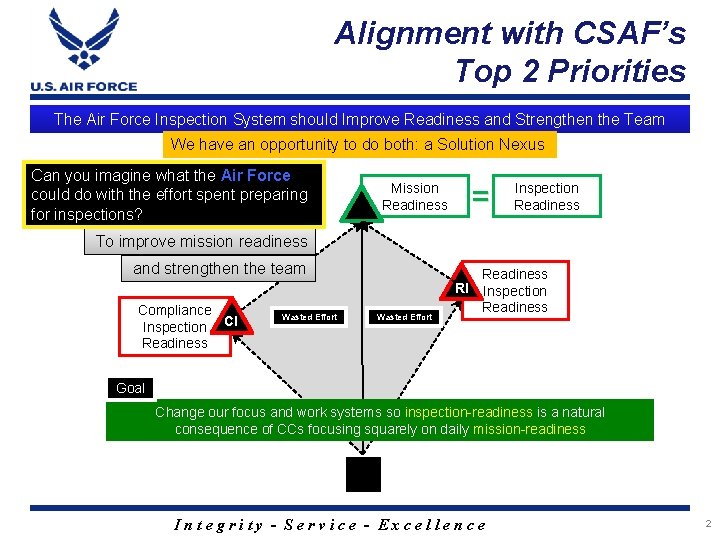 U.S. AIR FORCE

Alignment with CSAF's Top 2 Priorities

The Air Force Inspection System should Improve Readiness and Strengthen the Team

We have an opportunity to do both: a Solution Nexus

Can you imagine what the Air Force could do with the effort spent preparing for inspections?

To improve mission readiness

and strengthen the team

Mission Readiness

=

Inspection Readiness

RI

Readiness Inspection Readiness

Compliance Inspection Readiness

CI

Wasted Effort

Wasted Effort

Goal

Change our focus and work systems so inspection-readiness is a natural consequence of CCs focusing squarely on daily mission-readiness

Integrity - Service - Excellence

2